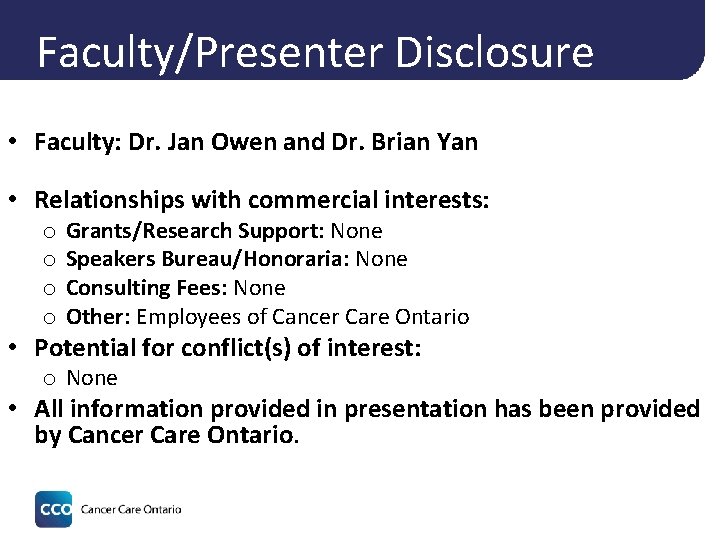 Faculty/Presenter Disclosure

• Faculty: Dr. Jan Owen and Dr. Brian Yan

• Relationships with commercial interests:
  o Grants/Research Support: None
  o Speakers Bureau/Honoraria: None
  o Consulting Fees: None
  o Other: Employees of Cancer Care Ontario
• Potential for conflict(s) of interest:
  o None
• All information provided in presentation has been provided by Cancer Care Ontario.

CCO Cancer Care Ontario